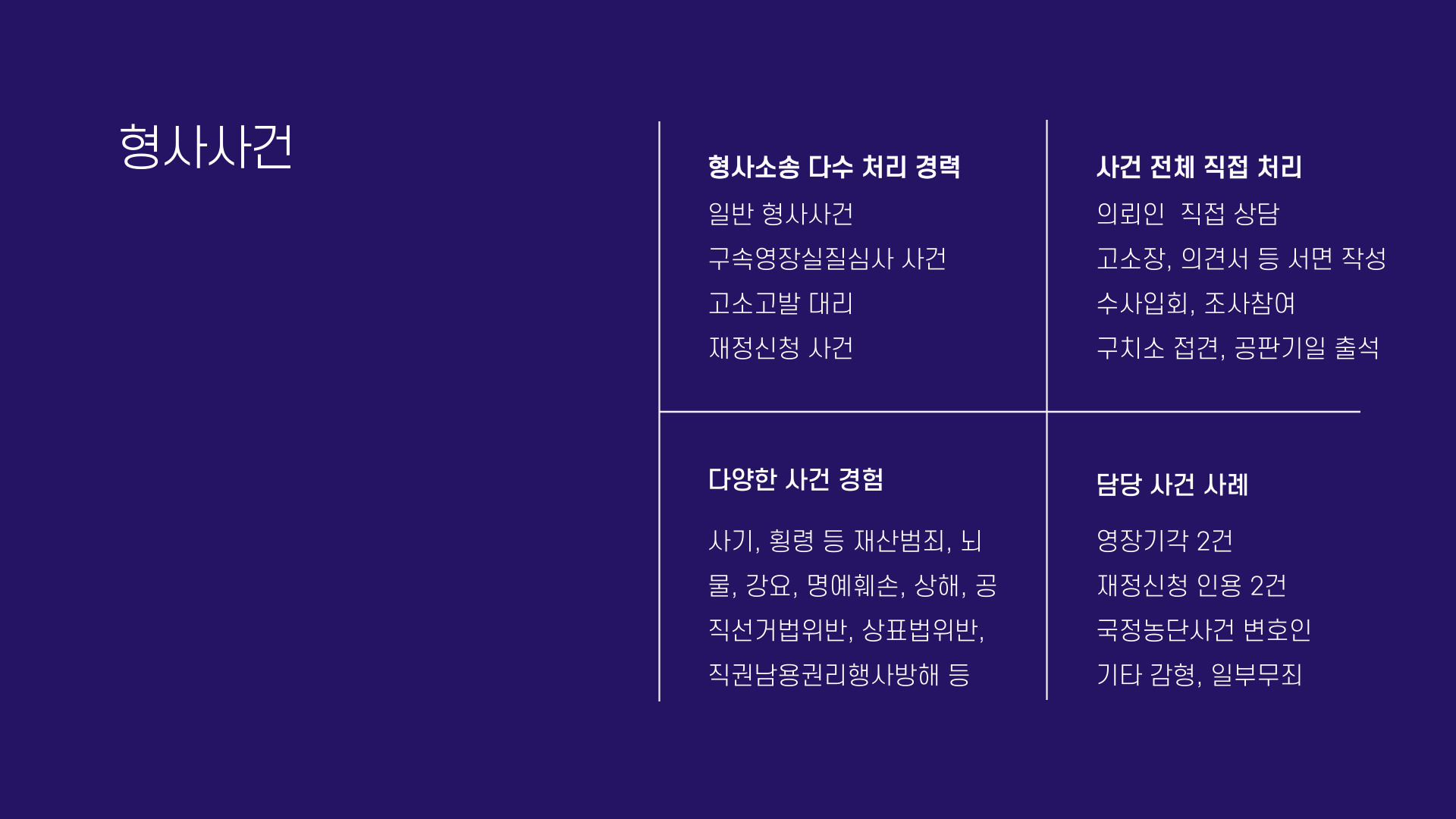 형사사건

형사소송 다수 처리 경력

일반 형사사건

구속영장실질심사 사건

고소고발 대리

재정신청 사건

사건 전체 직접 처리

의뢰인 직접 상담

고소장, 의견서 등 서면 작성

수사입회, 조사참여

구치소 접견, 공판기일 출석

다양한 사건 경험

사기, 횡령 등 재산범죄, 뇌물, 강요, 명예훼손, 상해, 공직선거법위반, 상표법위반, 직권남용권리행사방해 등

담당 사건 사례

영장기각 2건

재정신청 인용 2건

국정농단사건 변호인

기타 감형, 일부무죄